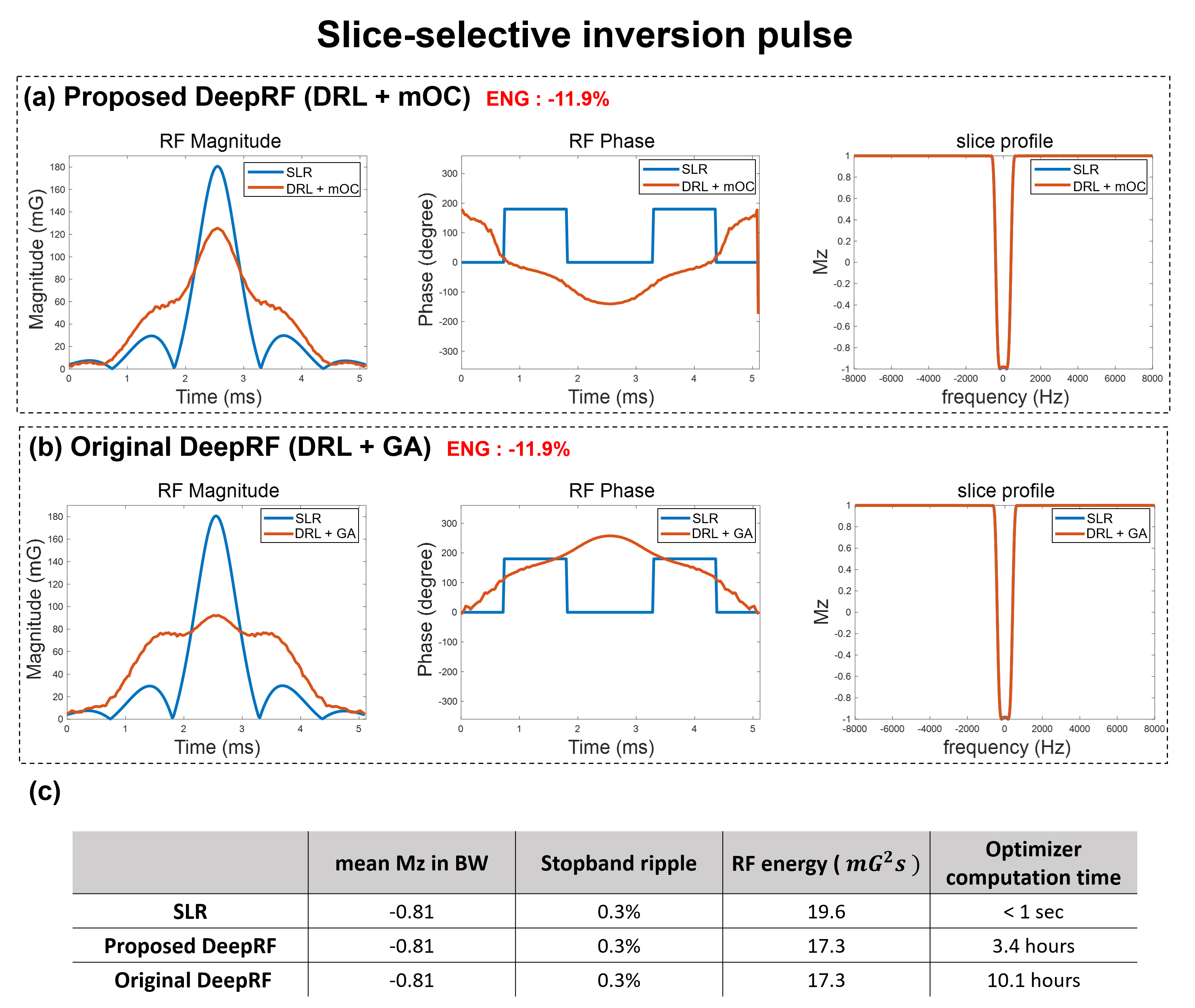 Slice-selective inversion pulse

(a) Proposed DeepRF (DRL + mOC) ENG : -11.9%

RF Magnitude
SLR
DRL + mOC
Magnitude (mG)
180 160 140 120 100 80 60 40 20 0
0 1 2 3 4 5
Time (ms)

RF Phase
SLR
DRL + mOC
Phase (degree)
300 200 100 0 -100 -200 -300
0 1 2 3 4 5
Time (ms)

slice profile
SLR
DRL + mOC
Mz
1 0.8 0.6 0.4 0.2 0 -0.2 -0.4 -0.6 -0.8 -1
-8000 -6000 -4000 -2000 0 2000 4000 6000 8000
frequency (Hz)

(b) Original DeepRF (DRL + GA) ENG : -11.9%

RF Magnitude
SLR
DRL + GA
Magnitude (mG)
180 160 140 120 100 80 60 40 20 0
0 1 2 3 4 5
Time (ms)

RF Phase
SLR
DRL + GA
Phase (degree)
300 200 100 0 -100 -200 -300
0 1 2 3 4 5
Time (ms)

slice profile
SLR
DRL + GA
Mz
1 0.8 0.6 0.4 0.2 0 -0.2 -0.4 -0.6 -0.8 -1
-8000 -6000 -4000 -2000 0 2000 4000 6000 8000
frequency (Hz)

(c)

| | mean Mz in BW | Stopband ripple | RF energy ( $mG^2s$ ) | Optimizer computation time |
|---|---|---|---|---|
| SLR | -0.81 | 0.3% | 19.6 | < 1 sec |
| Proposed DeepRF | -0.81 | 0.3% | 17.3 | 3.4 hours |
| Original DeepRF | -0.81 | 0.3% | 17.3 | 10.1 hours |